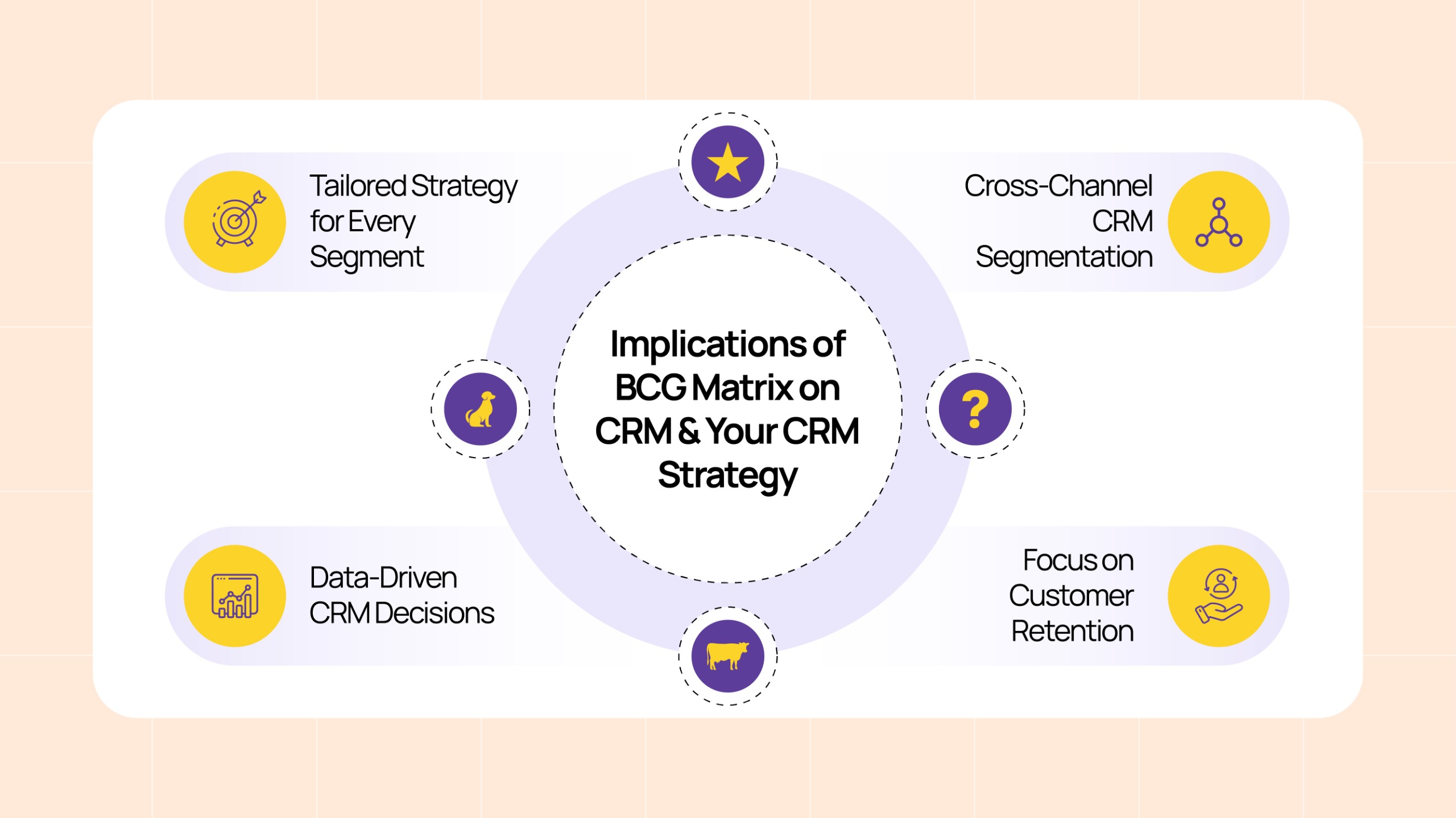 Tailored Strategy for Every Segment

Cross-Channel CRM Segmentation

Implications of BCG Matrix on CRM & Your CRM Strategy

?

Data-Driven CRM Decisions

Focus on Customer Retention